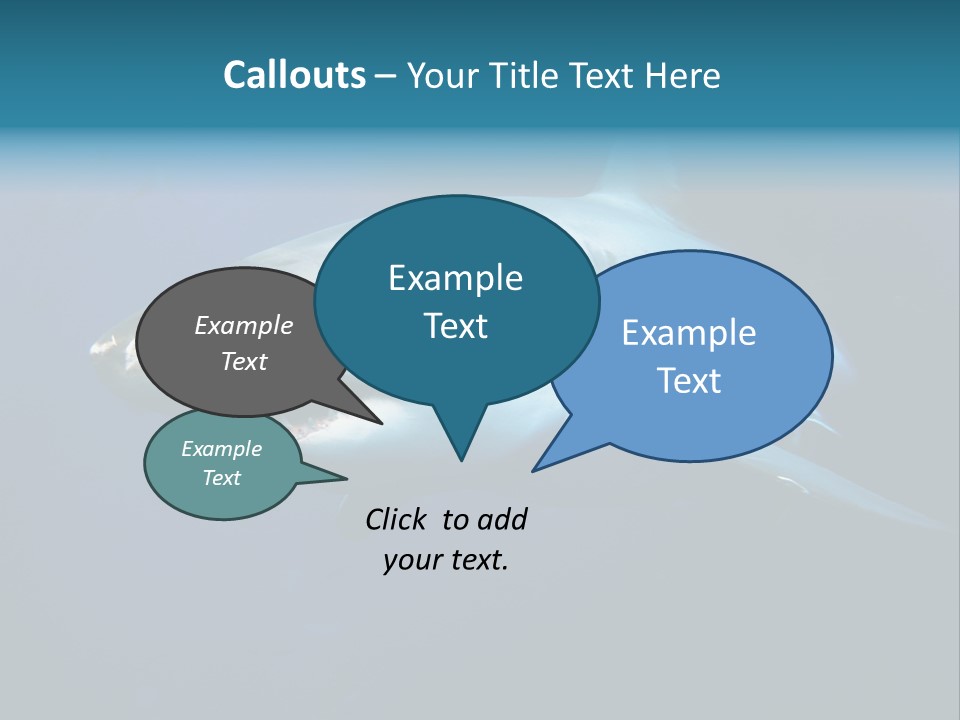 Callouts – Your Title Text Here

Example Text

Example Text

Example Text

Example Text

Click to add your text.